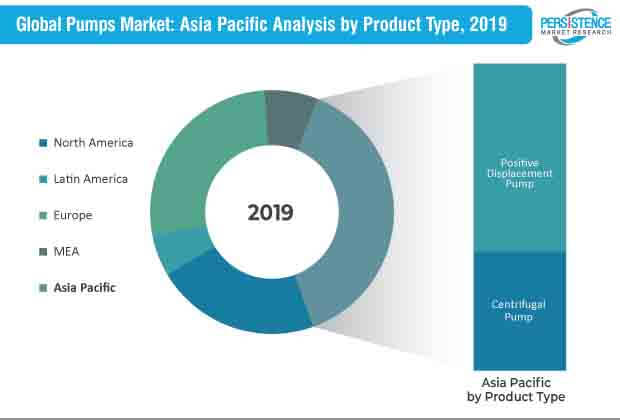 Global Pumps Market: Asia Pacific Analysis by Product Type, 2019

PERSISTENCE MARKET RESEARCH

North America

Latin America

Europe

MEA

Asia Pacific

2019

Positive Displacement Pump

Centrifugal Pump

Asia Pacific by Product Type